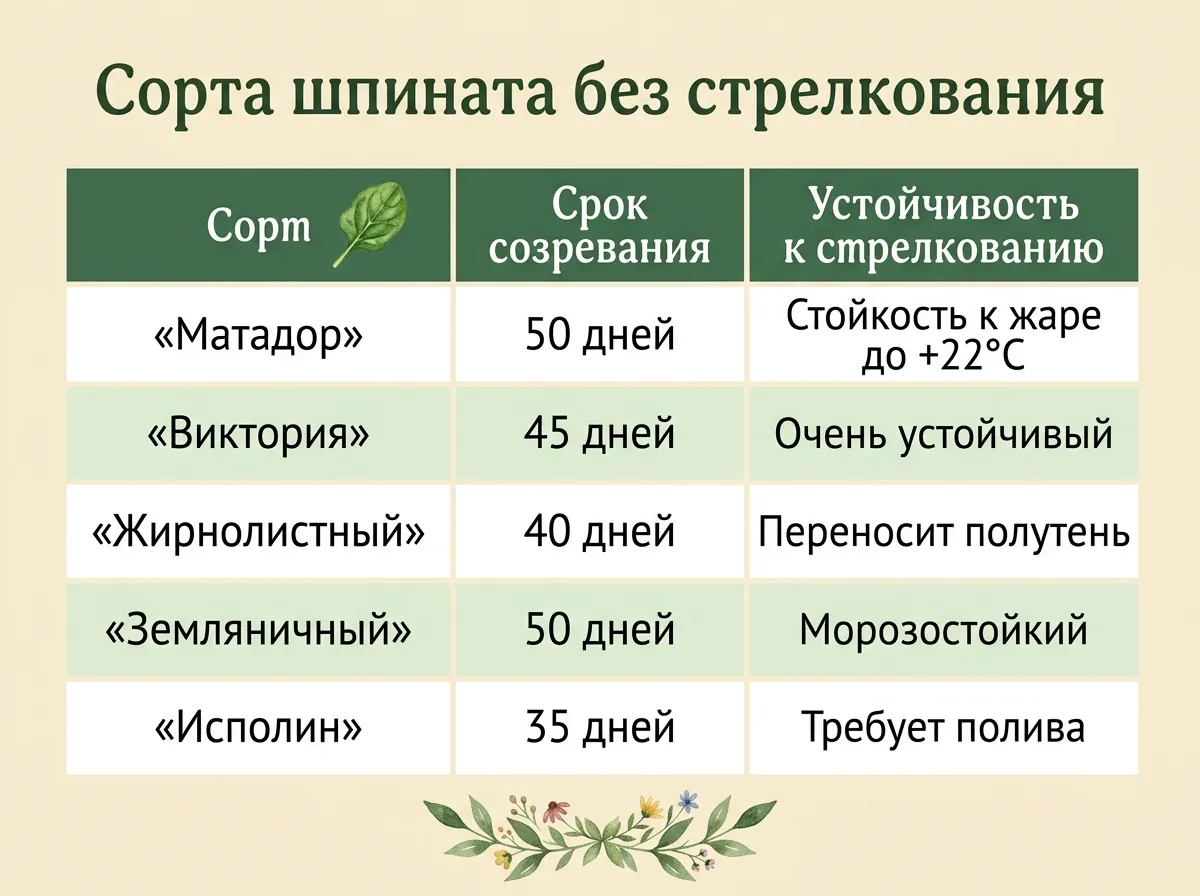 Сорта шпината без стрелкования

| Сорт | Срок созревания | Устойчивость к стрелкованию |
|---|---|---|
| «Матадор» | 50 дней | Стойкость к жаре до +22°C |
| «Виктория» | 45 дней | Очень устойчивый |
| «Жирнолистный» | 40 дней | Переносит полутень |
| «Земляничный» | 50 дней | Морозостойкий |
| «Исполин» | 35 дней | Требует полива |